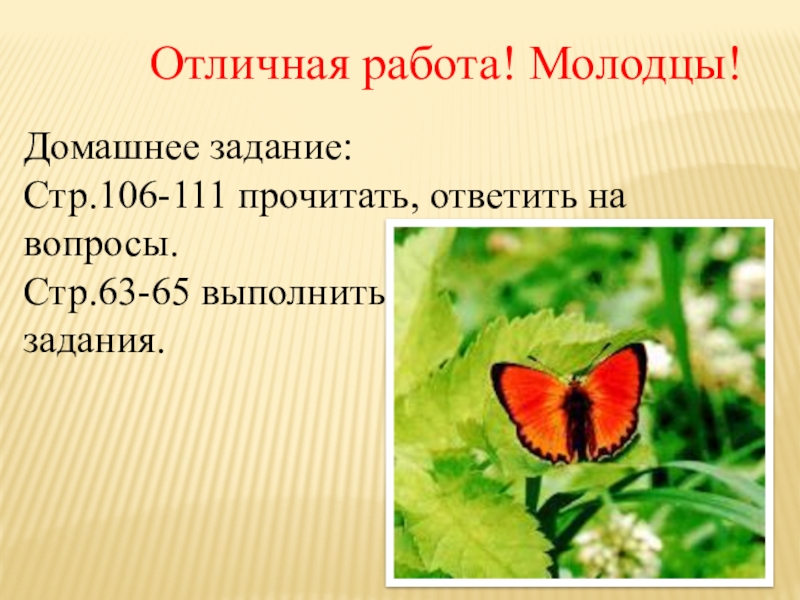 Отличная работа! Молодцы!

Домашнее задание:
Стр.106-111 прочитать, ответить на вопросы.
Стр.63-65 выполнить задания.